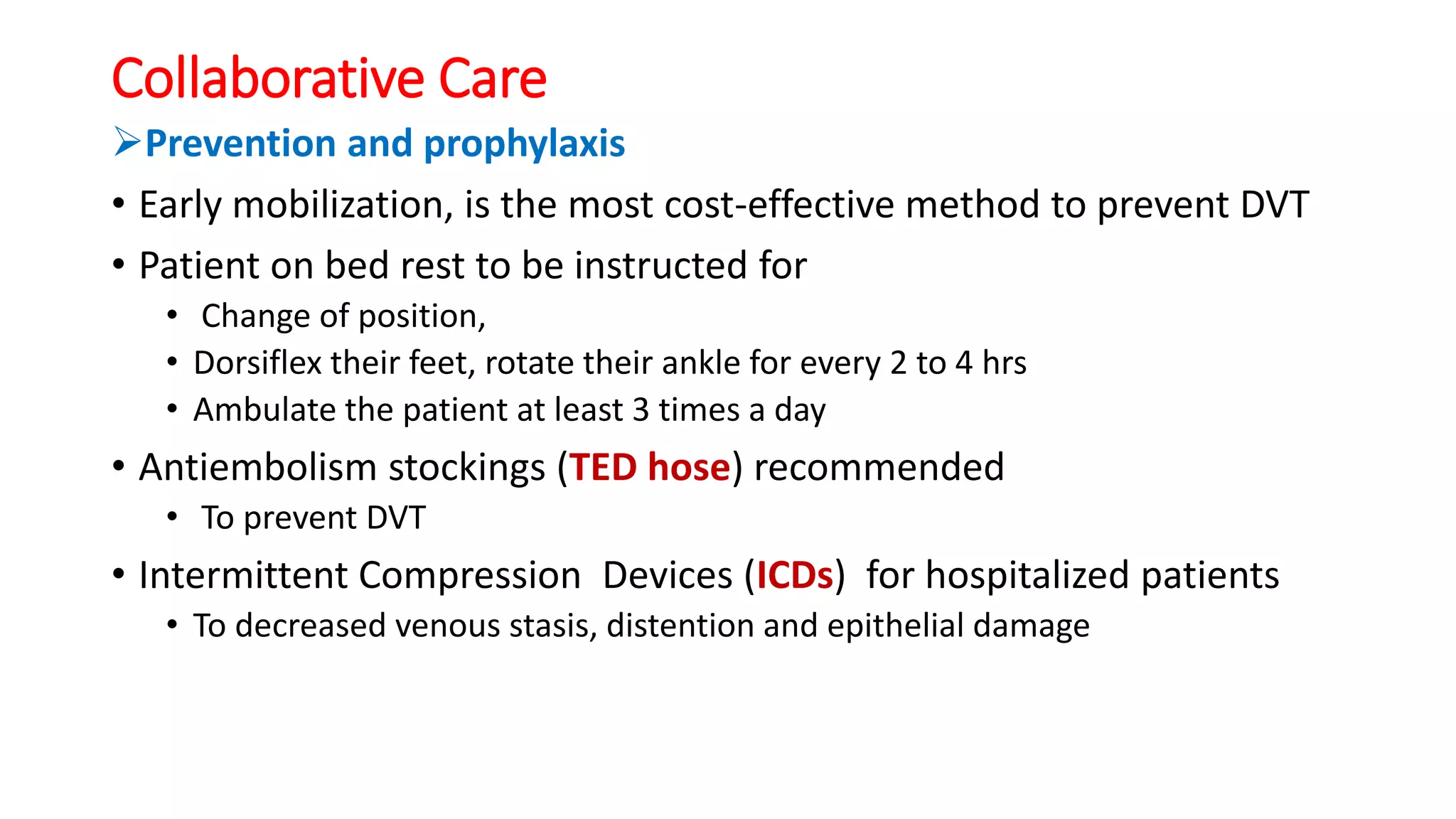 Collaborative Care

➢Prevention and prophylaxis

• Early mobilization, is the most cost-effective method to prevent DVT

• Patient on bed rest to be instructed for
  • Change of position,
  • Dorsiflex their feet, rotate their ankle for every 2 to 4 hrs
  • Ambulate the patient at least 3 times a day

• Antiembolism stockings (TED hose) recommended
  • To prevent DVT

• Intermittent Compression Devices (ICDs) for hospitalized patients
  • To decreased venous stasis, distention and epithelial damage